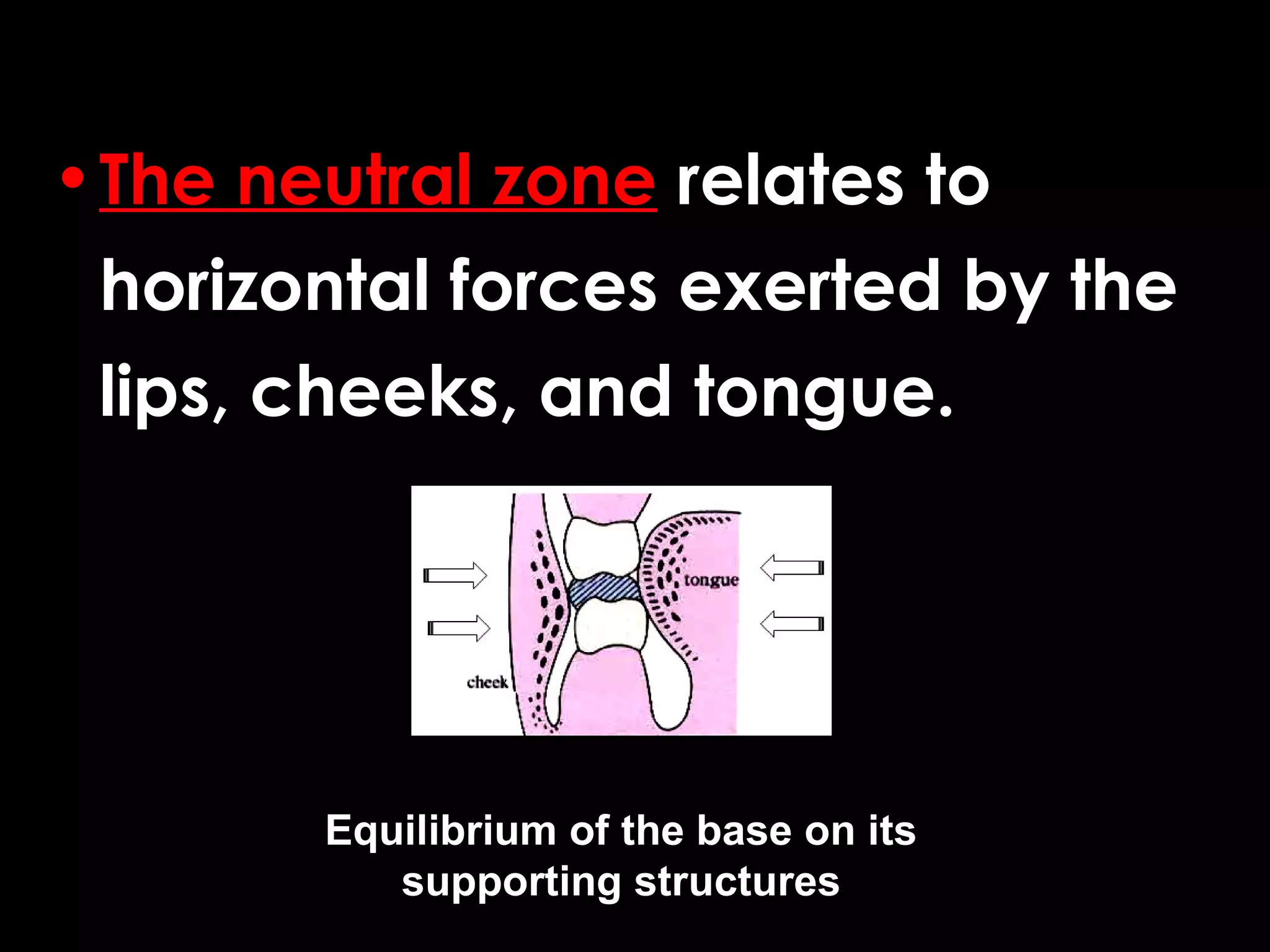 • The neutral zone relates to horizontal forces exerted by the lips, cheeks, and tongue.

tongue

cheek

Equilibrium of the base on its supporting structures